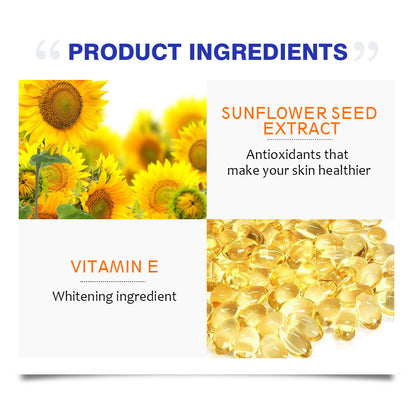 “ PRODUCT INGREDIENTS ”

SUNFLOWER SEED EXTRACT

Antioxidants that make your skin healthier

VITAMIN E

Whitening ingredient